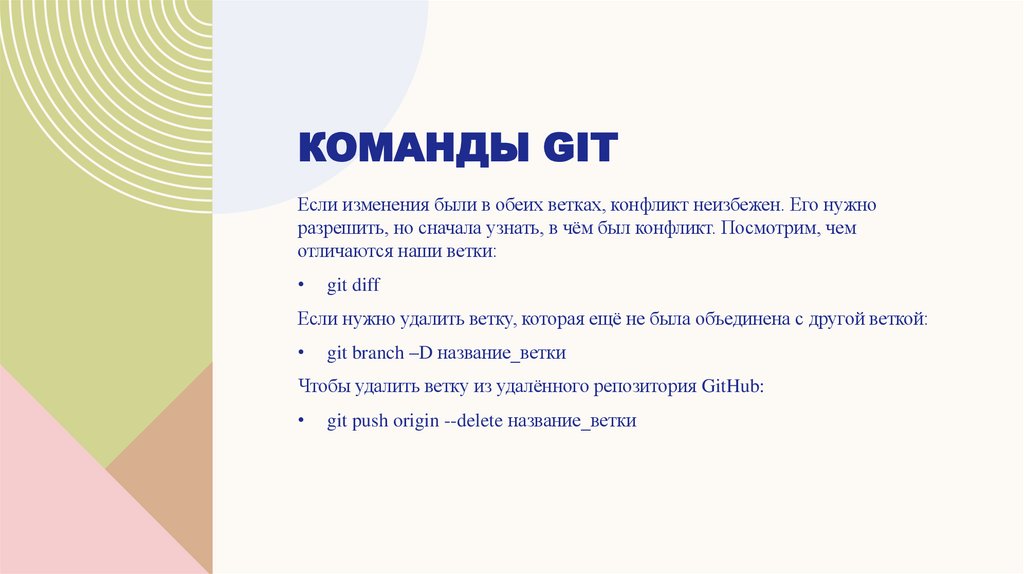 КОМАНДЫ GIT

Если изменения были в обеих ветках, конфликт неизбежен. Его нужно разрешить, но сначала узнать, в чём был конфликт. Посмотрим, чем отличаются наши ветки:

• git diff

Если нужно удалить ветку, которая ещё не была объединена с другой веткой:

• git branch –D название_ветки

Чтобы удалить ветку из удалённого репозитория GitHub:

• git push origin --delete название_ветки